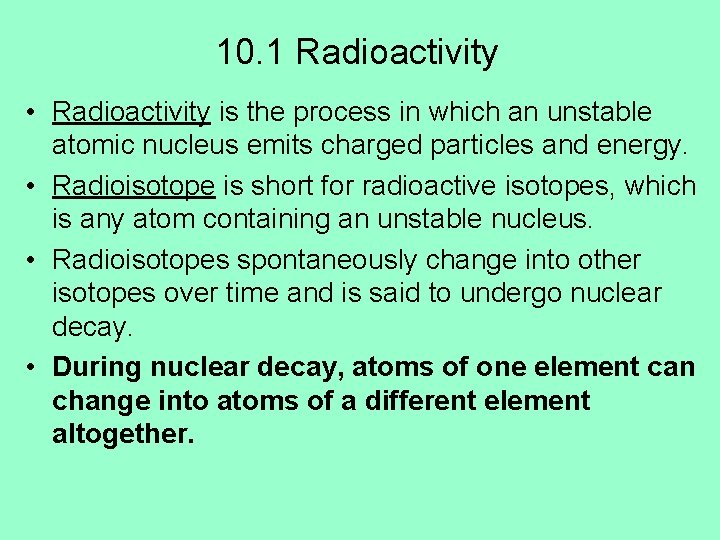 10.1 Radioactivity

• Radioactivity is the process in which an unstable atomic nucleus emits charged particles and energy.

• Radioisotope is short for radioactive isotopes, which is any atom containing an unstable nucleus.

• Radioisotopes spontaneously change into other isotopes over time and is said to undergo nuclear decay.

• During nuclear decay, atoms of one element can change into atoms of a different element altogether.